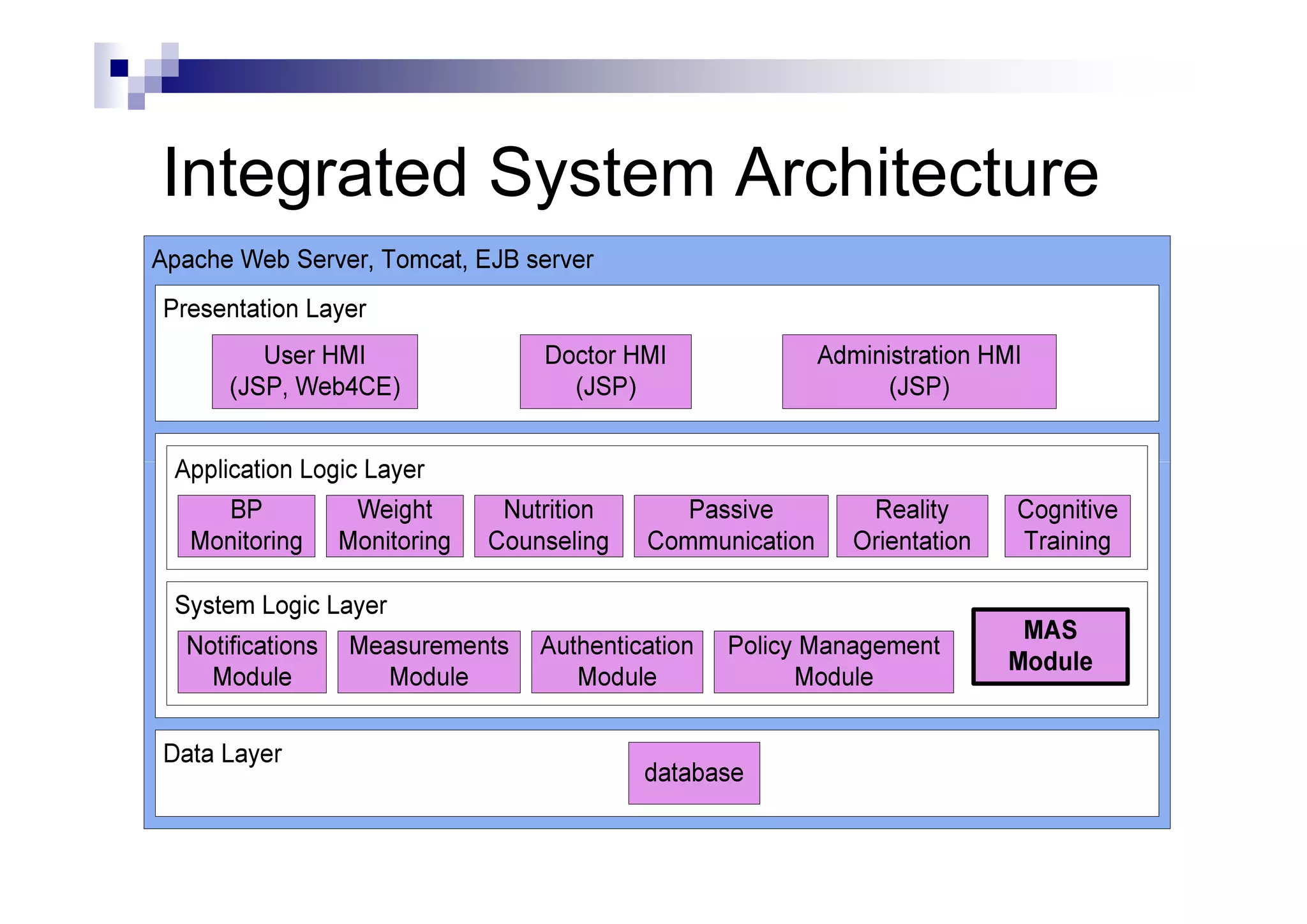 Integrated System Architecture

Apache Web Server, Tomcat, EJB server

Presentation Layer

User HMI (JSP, Web4CE)

Doctor HMI (JSP)

Administration HMI (JSP)

Application Logic Layer

BP Monitoring

Weight Monitoring

Nutrition Counseling

Passive Communication

Reality Orientation

Cognitive Training

System Logic Layer

Notifications Module

Measurements Module

Authentication Module

Policy Management Module

MAS Module

Data Layer

database